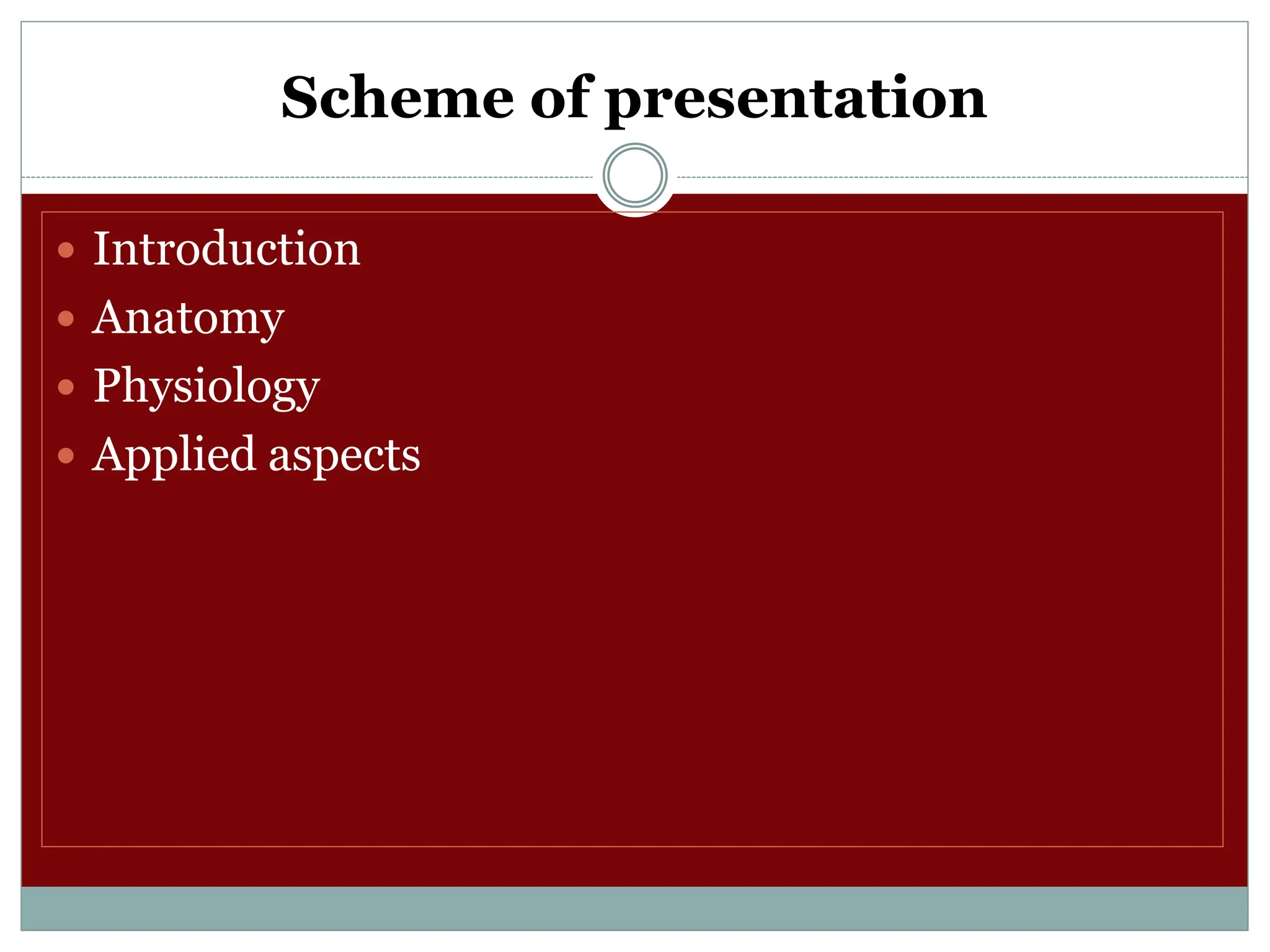 Scheme of presentation

- Introduction
- Anatomy
- Physiology
- Applied aspects